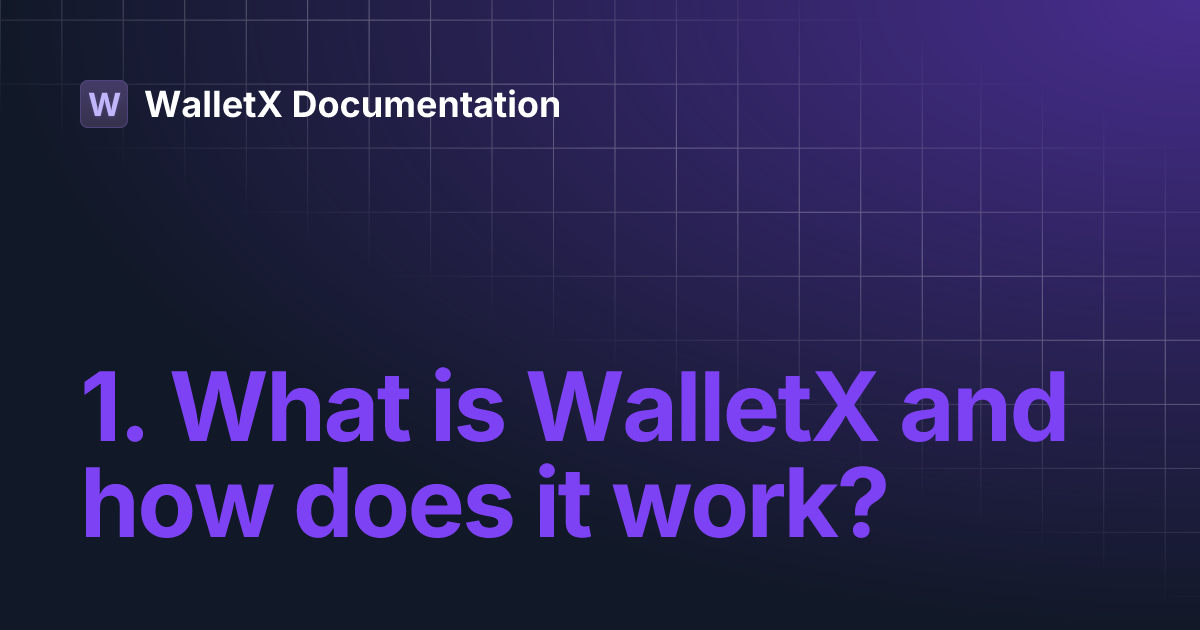 W WalletX Documentation

1. What is WalletX and how does it work?